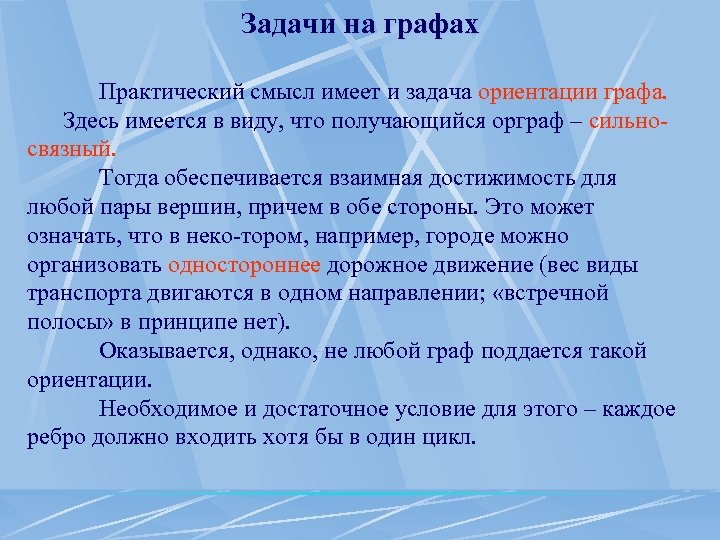 Задачи на графах

Практический смысл имеет и задача ориентации графа. Здесь имеется в виду, что получающийся орграф – сильно-связный.

Тогда обеспечивается взаимная достижимость для любой пары вершин, причем в обе стороны. Это может означать, что в неко-тором, например, городе можно организовать одностороннее дорожное движение (вес виды транспорта двигаются в одном направлении; «встречной полосы» в принципе нет).

Оказывается, однако, не любой граф поддается такой ориентации.

Необходимое и достаточное условие для этого – каждое ребро должно входить хотя бы в один цикл.